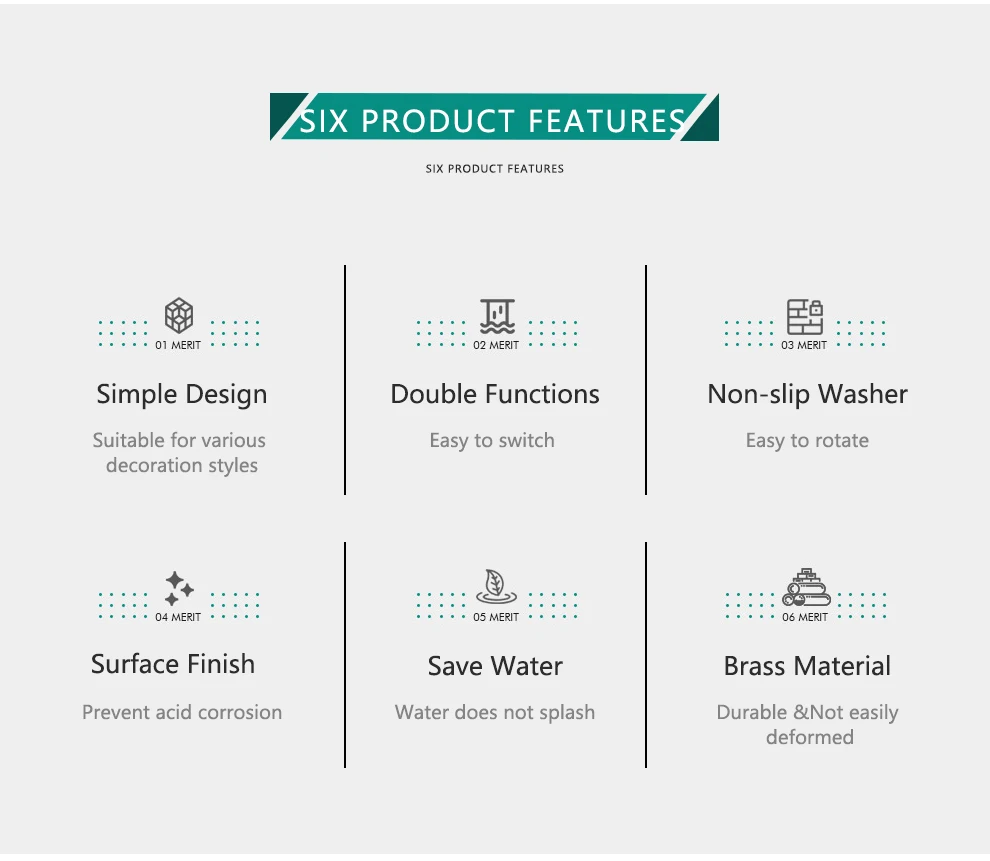 SIX PRODUCT FEATURES

SIX PRODUCT FEATURES

01 MERIT

Simple Design

Suitable for various decoration styles

02 MERIT

Double Functions

Easy to switch

03 MERIT

Non-slip Washer

Easy to rotate

04 MERIT

Surface Finish

Prevent acid corrosion

05 MERIT

Save Water

Water does not splash

06 MERIT

Brass Material

Durable &Not easily deformed